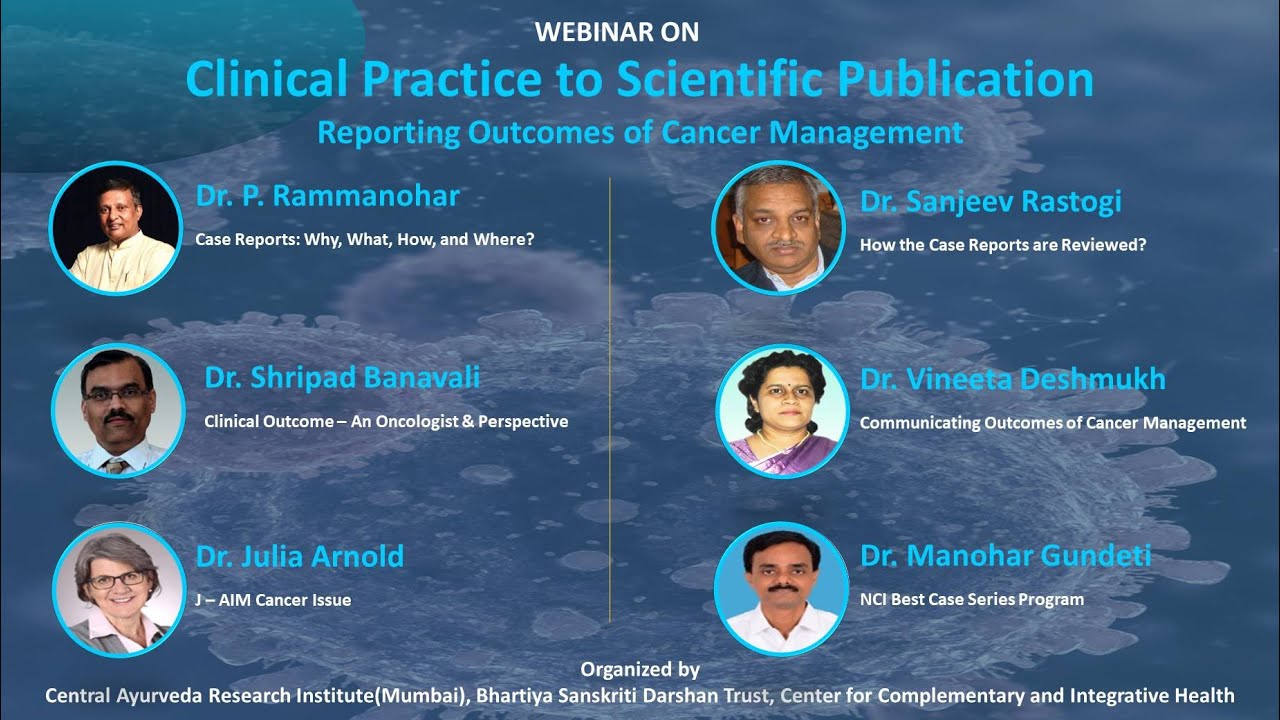 WEBINAR ON

Clinical Practice to Scientific Publication

Reporting Outcomes of Cancer Management

Dr. P. Rammanohar

Case Reports: Why, What, How, and Where?

Dr. Shripad Banavali

Clinical Outcome – An Oncologist & Perspective

Dr. Julia Arnold

J – AIM Cancer Issue

Dr. Sanjeev Rastogi

How the Case Reports are Reviewed?

Dr. Vineeta Deshmukh

Communicating Outcomes of Cancer Management

Dr. Manohar Gundeti

NCI Best Case Series Program

Organized by

Central Ayurveda Research Institute(Mumbai), Bhartiya Sanskriti Darshan Trust, Center for Complementary and Integrative Health